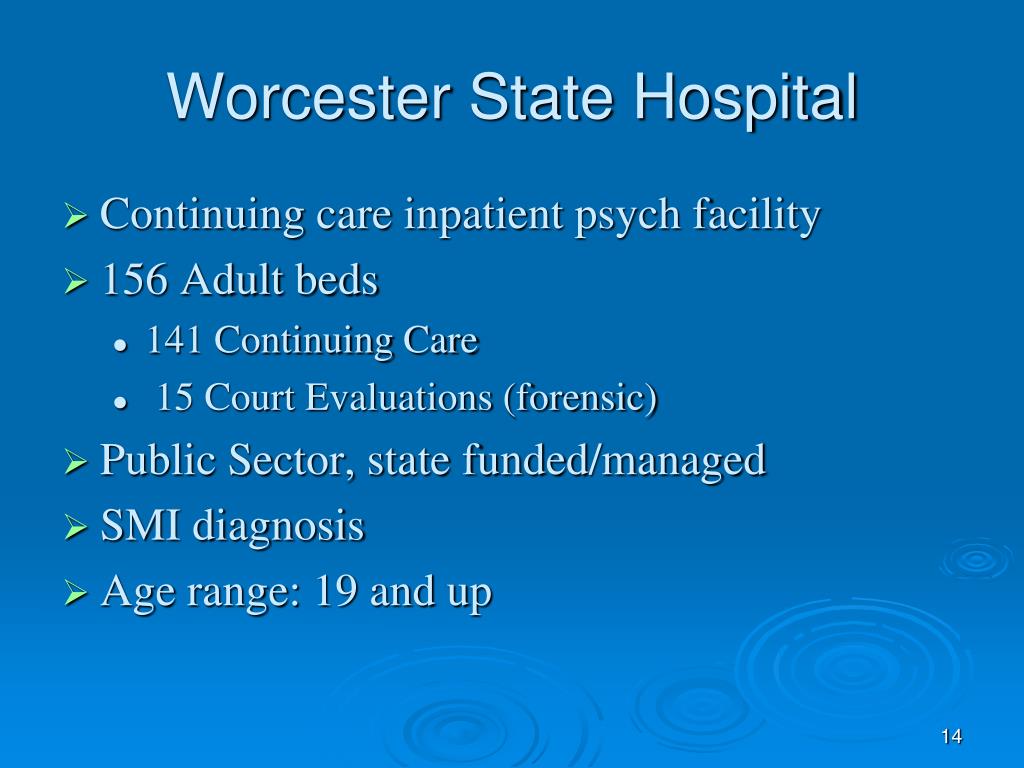 Worcester State Hospital

➢ Continuing care inpatient psych facility
➢ 156 Adult beds
• 141 Continuing Care
• 15 Court Evaluations (forensic)
➢ Public Sector, state funded/managed
➢ SMI diagnosis
➢ Age range: 19 and up

14